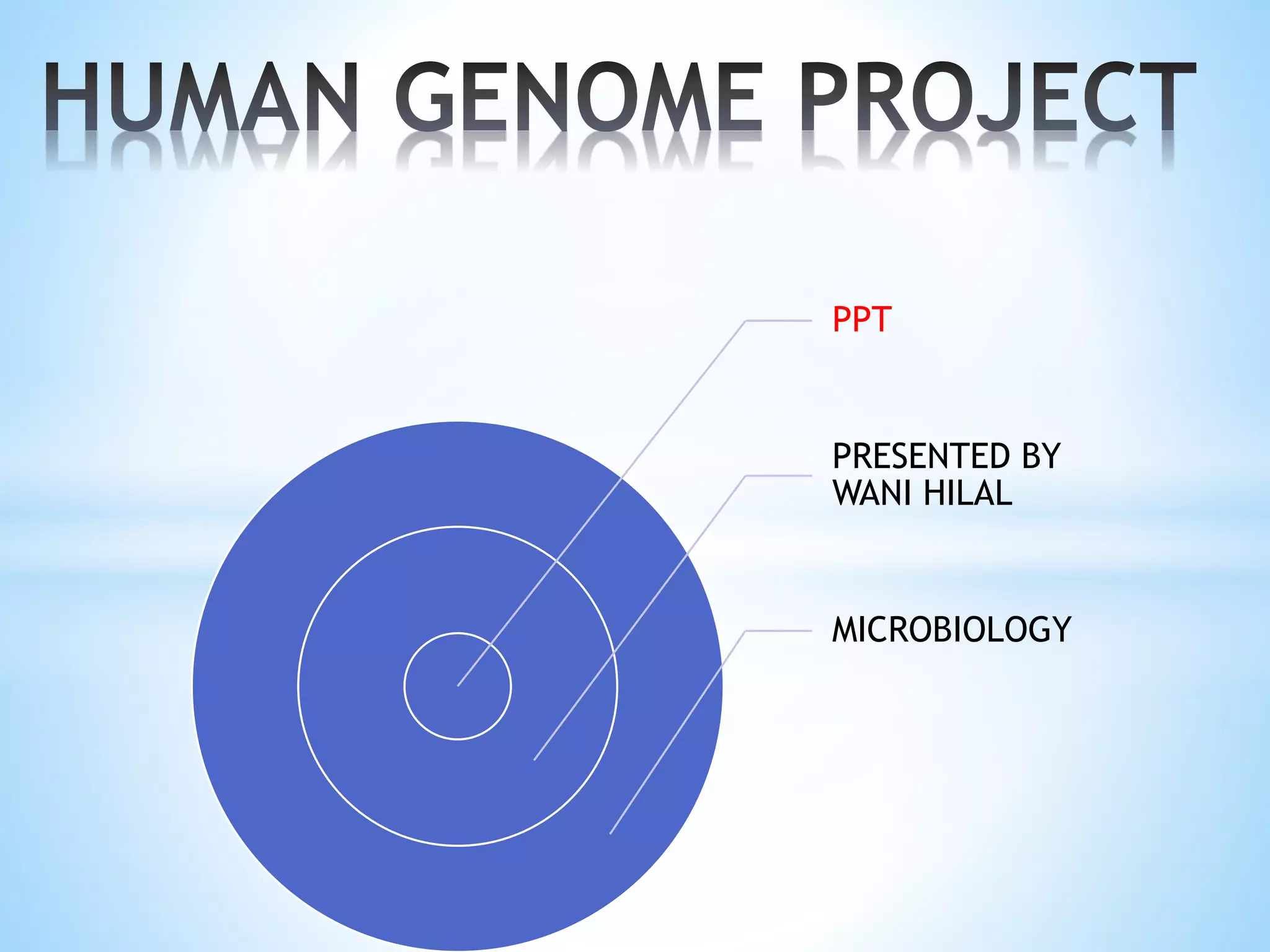 HUMAN GENOME PROJECT

PPT

PRESENTED BY
WANI HILAL

MICROBIOLOGY